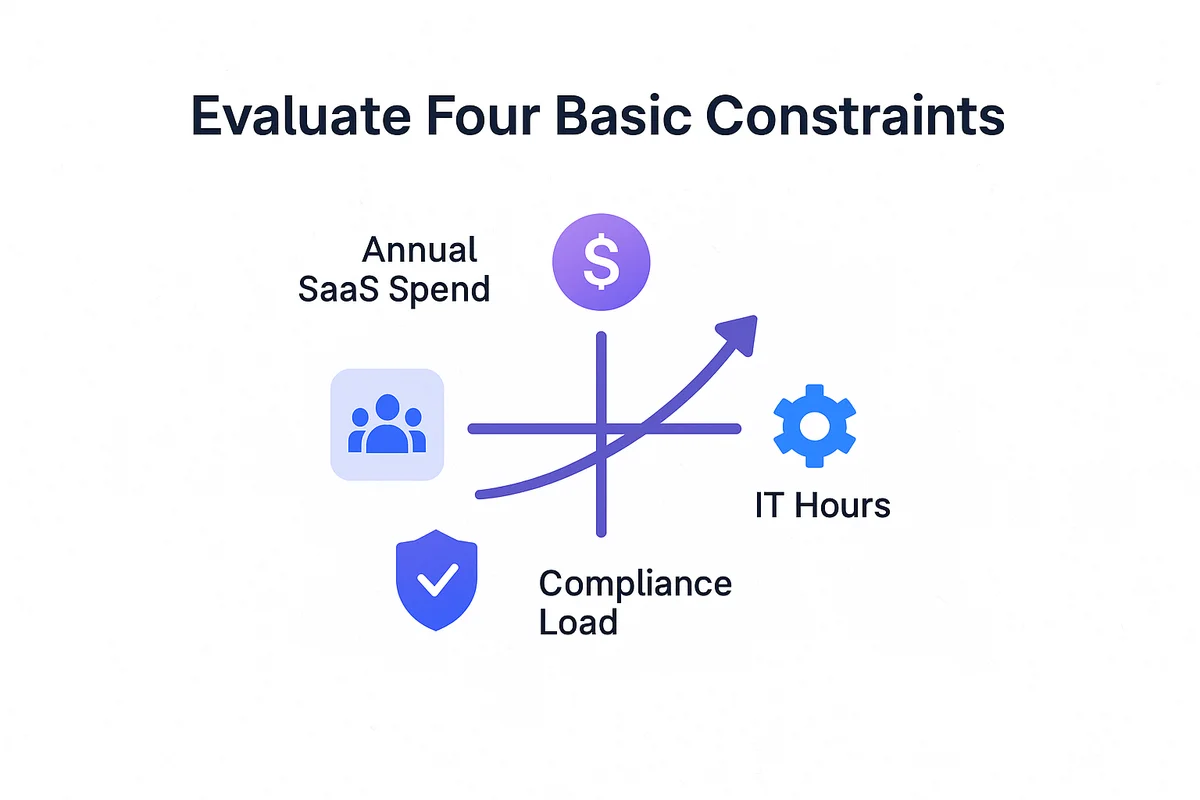 Evaluate Four Basic Constraints

Annual SaaS Spend

$

IT Hours

Compliance Load